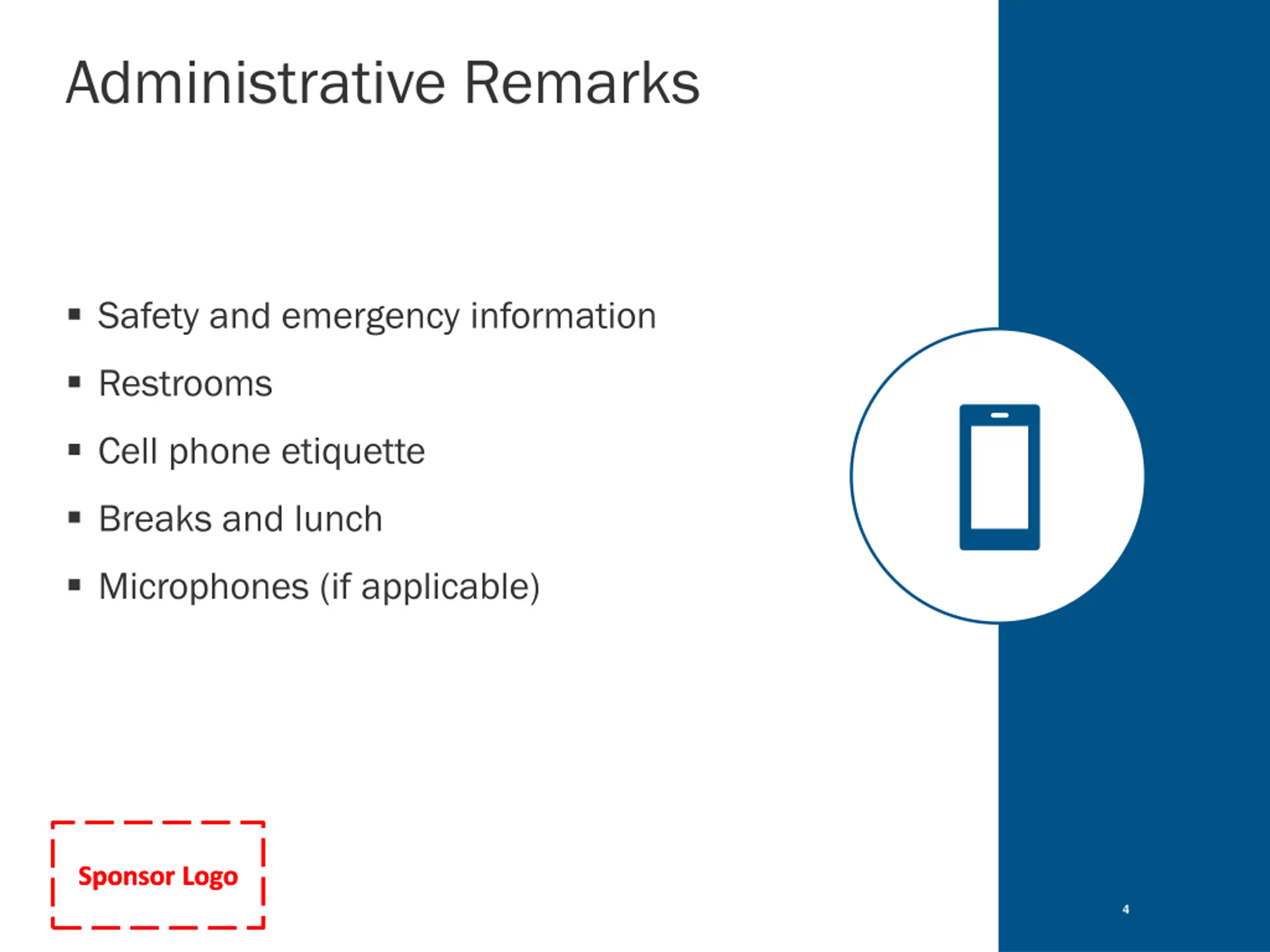 Administrative Remarks

▪ Safety and emergency information
▪ Restrooms
▪ Cell phone etiquette
▪ Breaks and lunch
▪ Microphones (if applicable)

Sponsor Logo

4